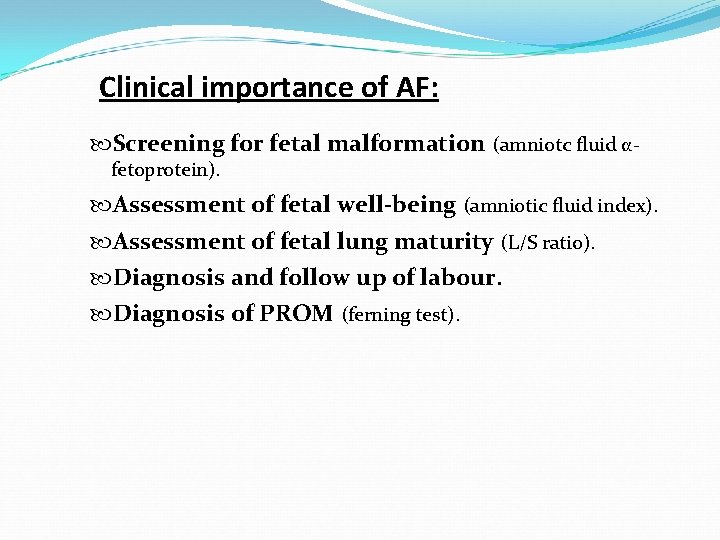 Clinical importance of AF:

Screening for fetal malformation (amniotc fluid α-fetoprotein).

Assessment of fetal well-being (amniotic fluid index).

Assessment of fetal lung maturity (L/S ratio).

Diagnosis and follow up of labour.

Diagnosis of PROM (ferning test).